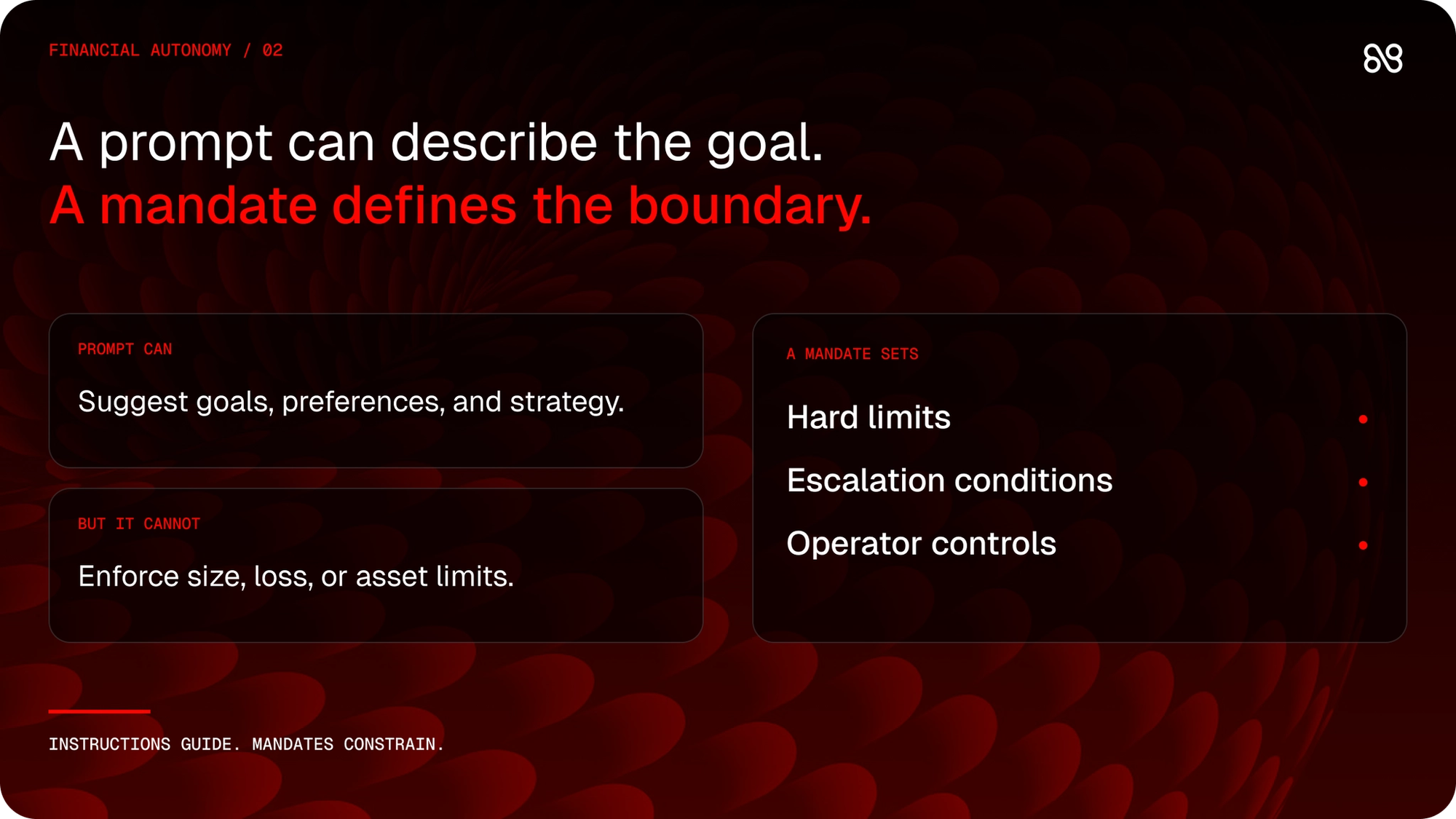 FINANCIAL AUTONOMY / 02

A prompt can describe the goal.
A mandate defines the boundary.

PROMPT CAN

Suggest goals, preferences, and strategy.

BUT IT CANNOT

Enforce size, loss, or asset limits.

A MANDATE SETS

Hard limits

Escalation conditions

Operator controls

INSTRUCTIONS GUIDE. MANDATES CONSTRAIN.